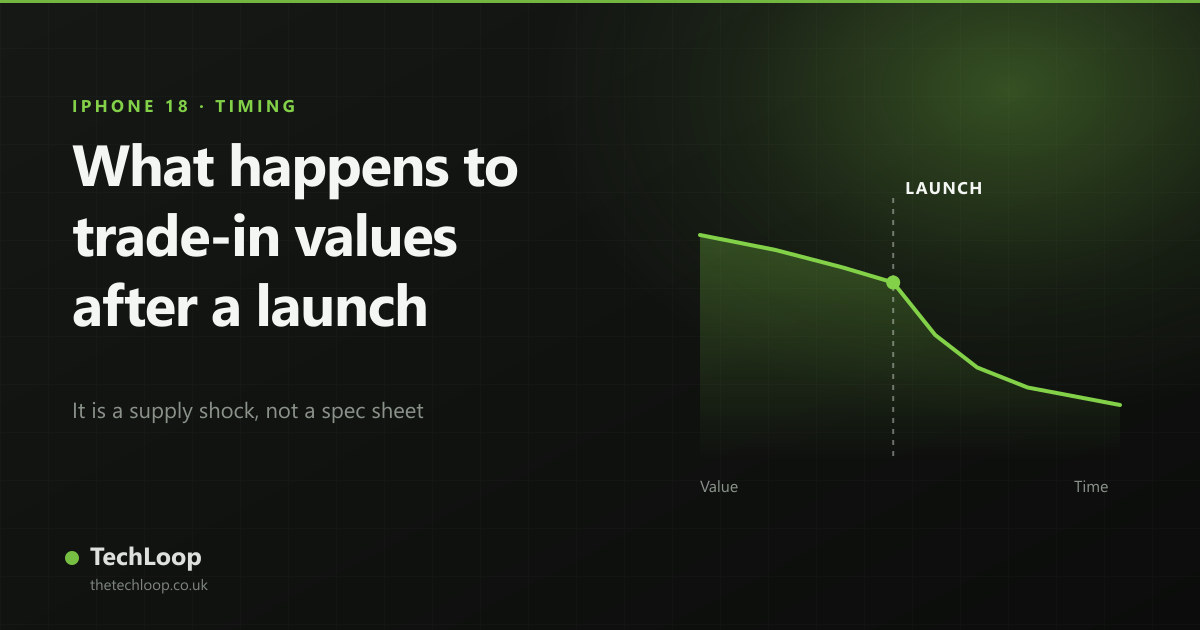 IPHONE 18 · TIMING

What happens to trade-in values after a launch

It is a supply shock, not a spec sheet

LAUNCH

Value

Time

TechLoop

thetechloop.co.uk